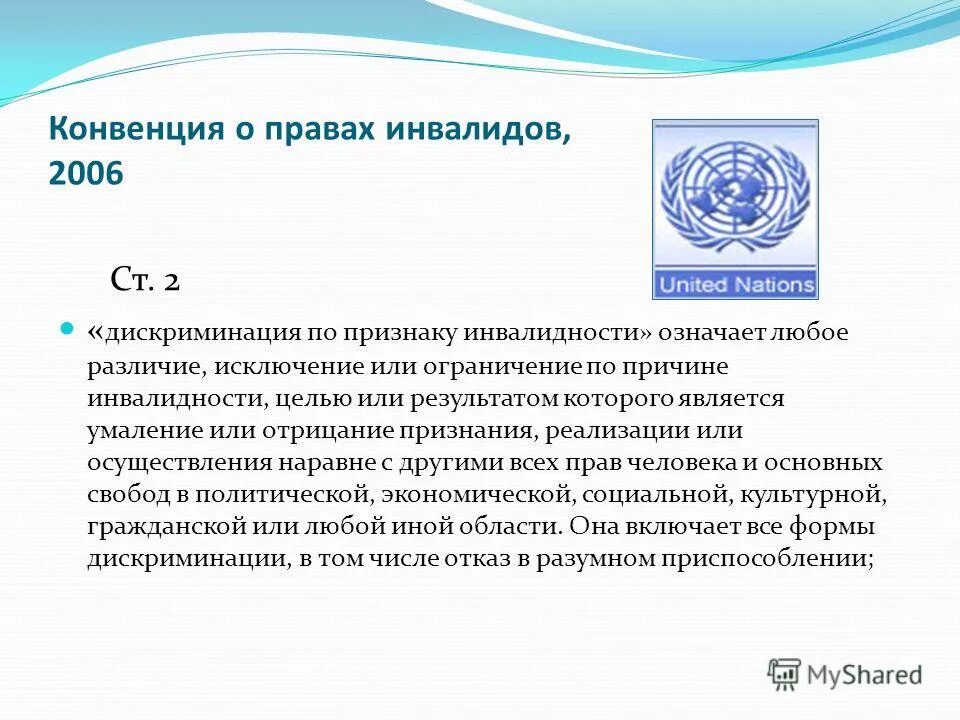 Конвенция о правах инвалидов, 2006

United Nations

Ст. 2

«дискриминация по признаку инвалидности» означает любое различие, исключение или ограничение по причине инвалидности, целью или результатом которого является умаление или отрицание признания, реализации или осуществления наравне с другими всех прав человека и основных свобод в политической, экономической, социальной, культурной, гражданской или любой иной области. Она включает все формы дискриминации, в том числе отказ в разумном приспособлении;

MyShared